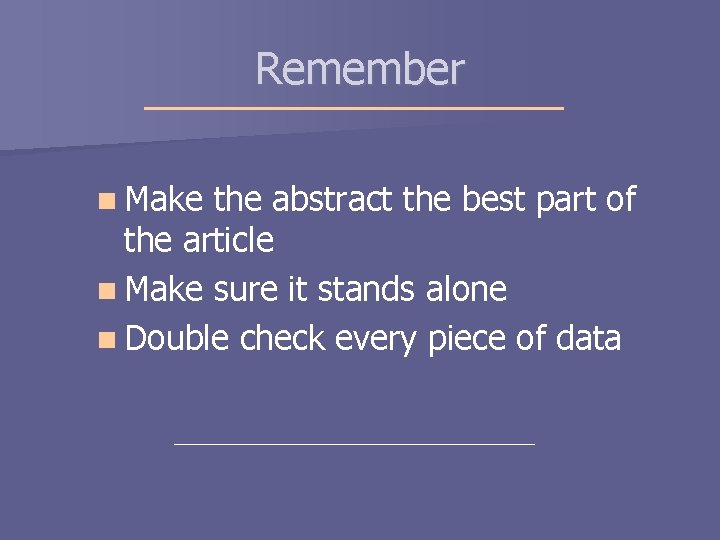 Remember

- Make the abstract the best part of the article
- Make sure it stands alone
- Double check every piece of data